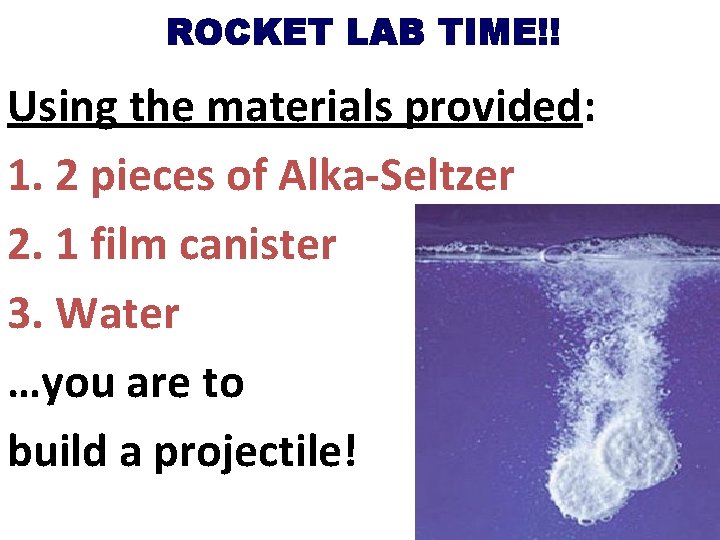 ROCKET LAB TIME!!

Using the materials provided:

1. 2 pieces of Alka-Seltzer

2. 1 film canister

3. Water

…you are to

build a projectile!